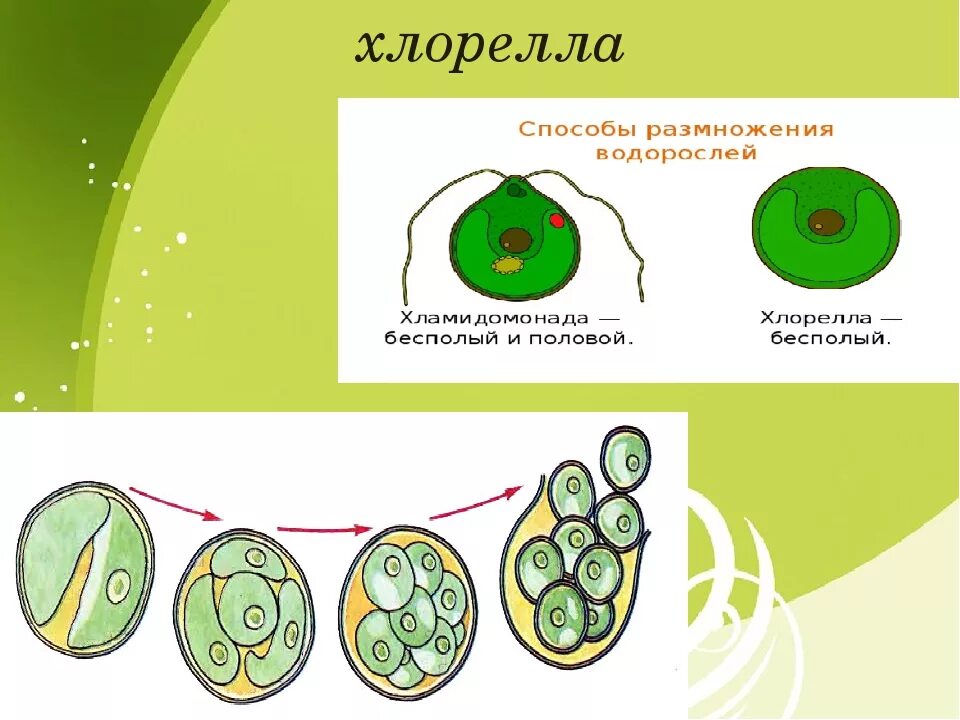 хлорелла

Способы размножения водорослей

Хламидомонада — бесполый и половой.

Хлорелла — бесполый.